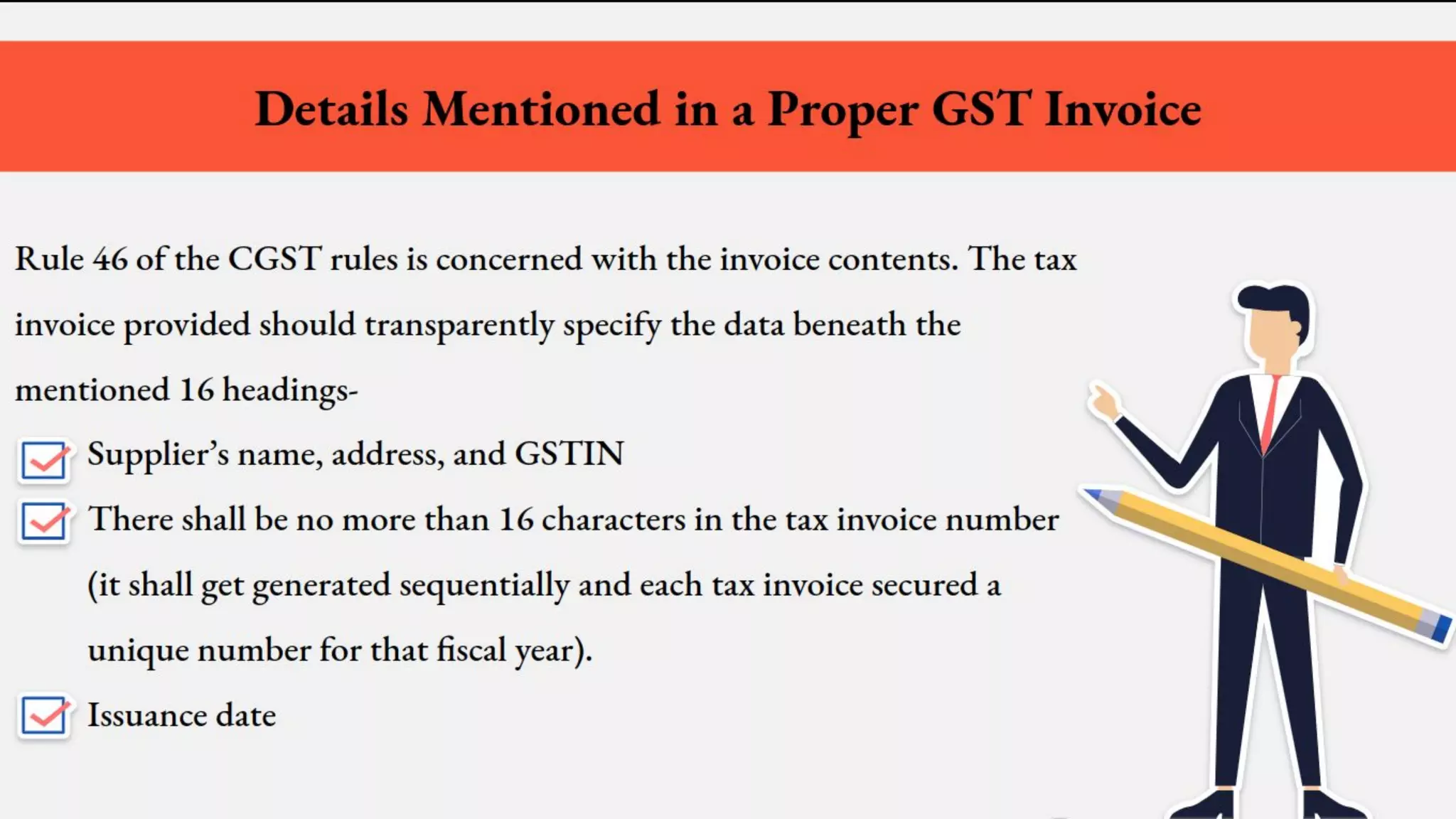 Details Mentioned in a Proper GST Invoice

Rule 46 of the CGST rules is concerned with the invoice contents. The tax invoice provided should transparently specify the data beneath the mentioned 16 headings-

Supplier's name, address, and GSTIN

There shall be no more than 16 characters in the tax invoice number (it shall get generated sequentially and each tax invoice secured a unique number for that fiscal year).

Issuance date